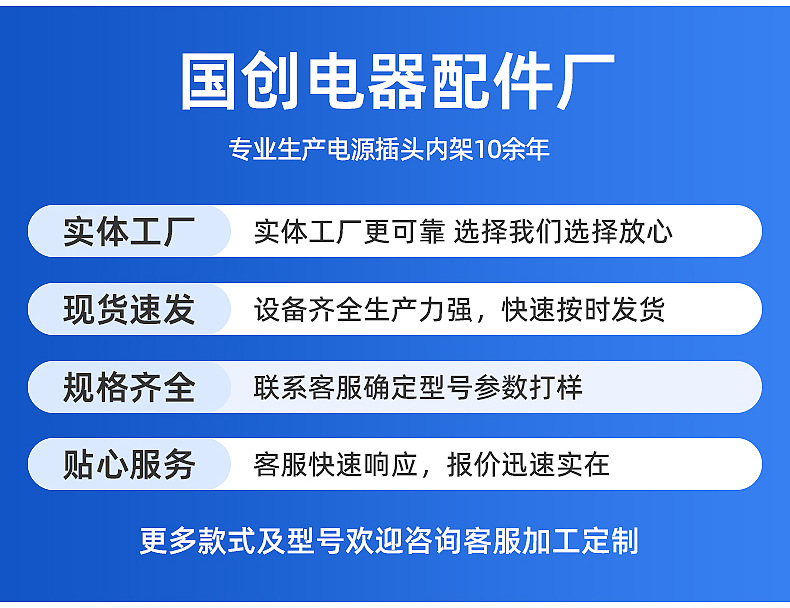 国创电器配件厂

专业生产电源插头内架10余年

实体工厂 实体工厂更可靠 选择我们选择放心

现货速发 设备齐全生产力强，快速按时发货

规格齐全 联系客服确定型号参数打样

贴心服务 客服快速响应，报价迅速实在

更多款式及型号欢迎咨询客服加工定制